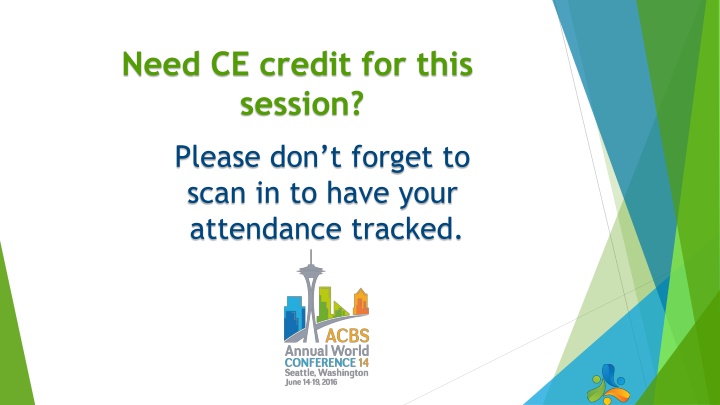 Need CE credit for this session?

Please don't forget to scan in to have your attendance tracked.

ACBS
Annual World
CONFERENCE 14
Seattle, Washington
June 14-19, 2016